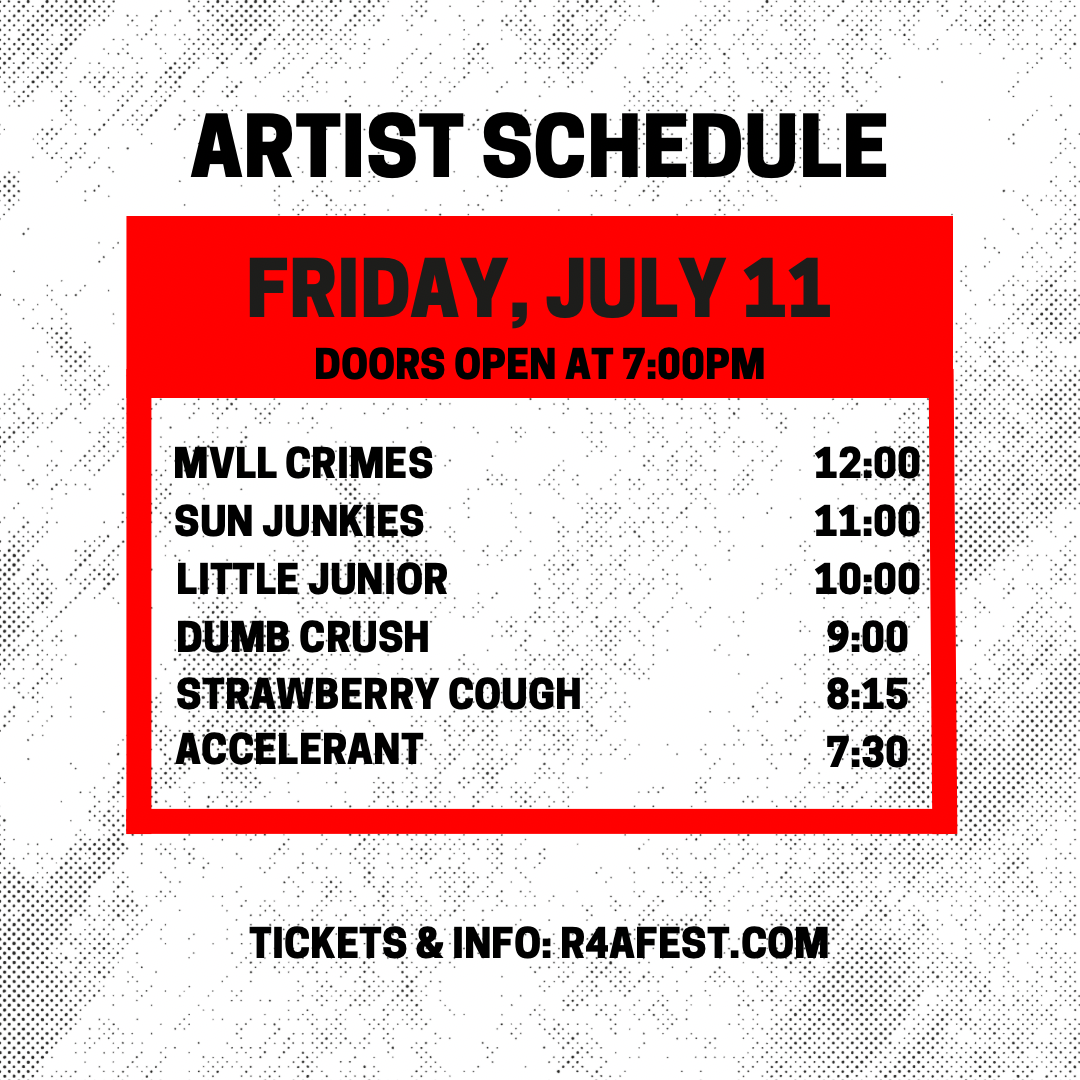 ARTIST SCHEDULE

FRIDAY, JULY 11

DOORS OPEN AT 7:00PM

| | |
|---|---|
| MVLL CRIMES | 12:00 |
| SUN JUNKIES | 11:00 |
| LITTLE JUNIOR | 10:00 |
| DUMB CRUSH | 9:00 |
| STRAWBERRY COUGH | 8:15 |
| ACCELERANT | 7:30 |

TICKETS & INFO: R4AFEST.COM